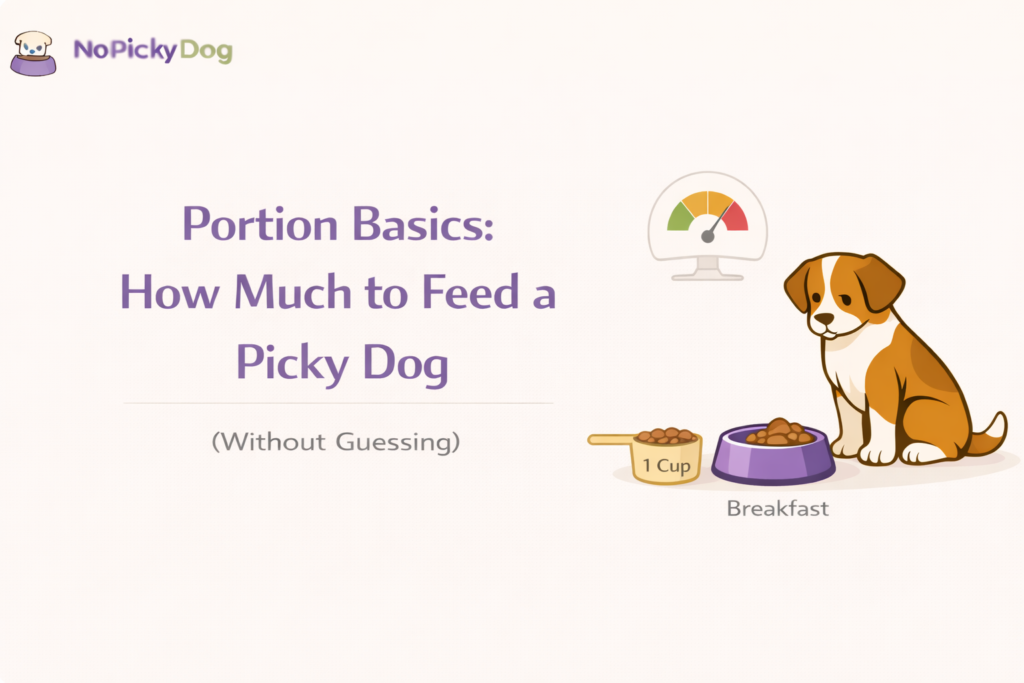 NoPickyDog

Portion Basics: How Much to Feed a Picky Dog

(Without Guessing)

1 Cup

Breakfast